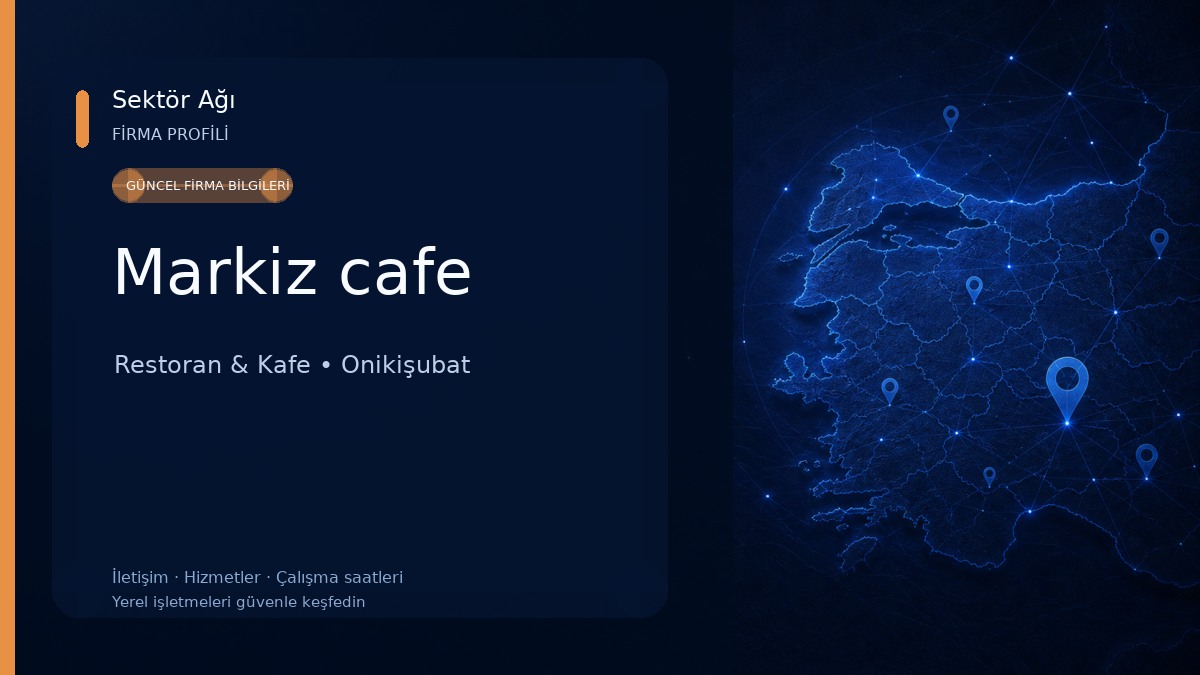 Sektör Ağı
FİRMA PROFİLİ

GÜNCEL FİRMA BİLGİLERİ

Markiz cafe

Restoran & Kafe • Onikişubat

İletişim · Hizmetler · Çalışma saatleri
Yerel işletmeleri güvenle keşfedin